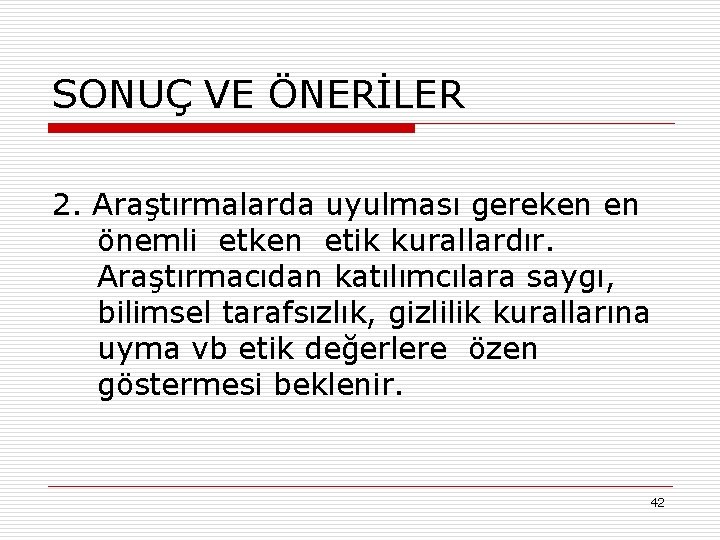 SONUÇ VE ÖNERİLER

2. Araştırmalarda uyulması gereken en önemli etken etik kurallardır. Araştırmacıdan katılımcılara saygı, bilimsel tarafsızlık, gizlilik kurallarına uyma vb etik değerlere özen göstermesi beklenir.

42